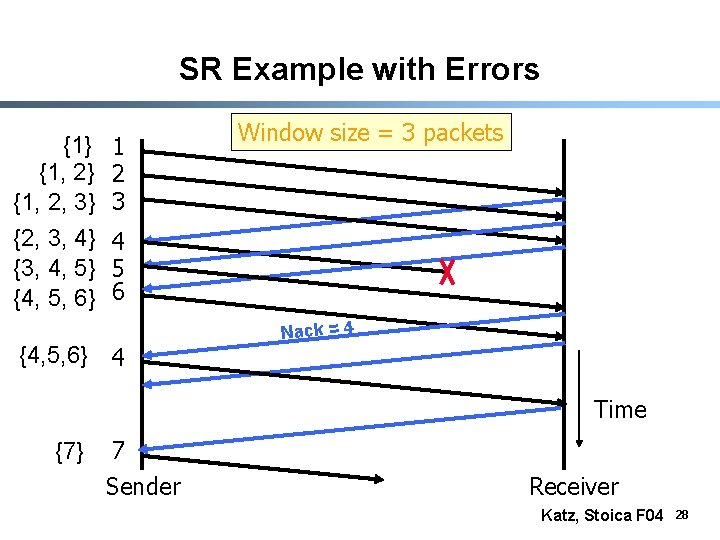 SR Example with Errors

Window size = 3 packets

{1} 1
{1, 2} 2
{1, 2, 3} 3
{2, 3, 4} 4
{3, 4, 5} 5
{4, 5, 6} 6

X

Nack = 4

{4,5,6} 4

Time

{7} 7

Sender

Receiver

Katz, Stoica F04 28